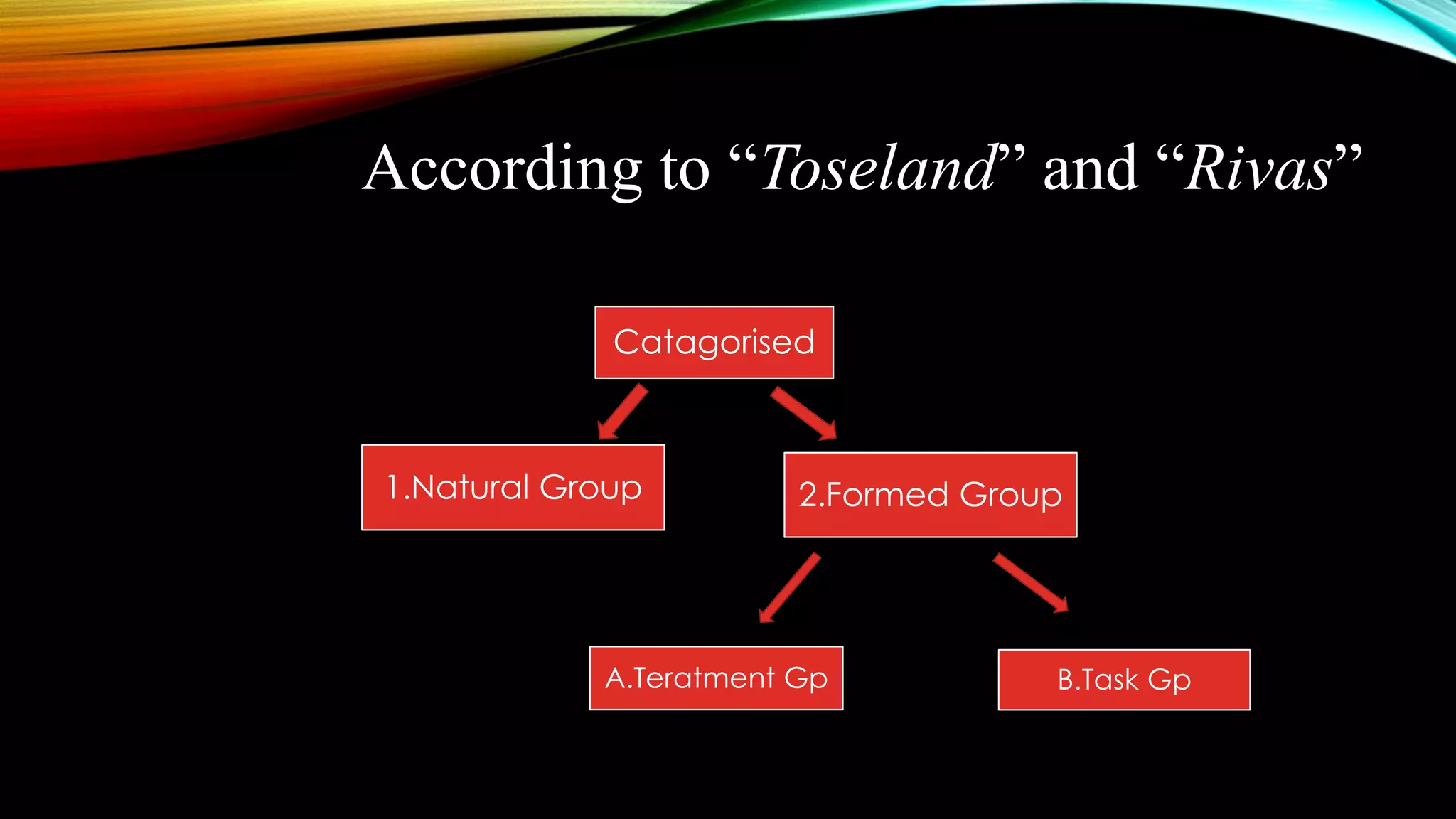 According to “Toseland” and “Rivas”

Catagorised

1.Natural Group

2.Formed Group

A.Teratment Gp

B.Task Gp